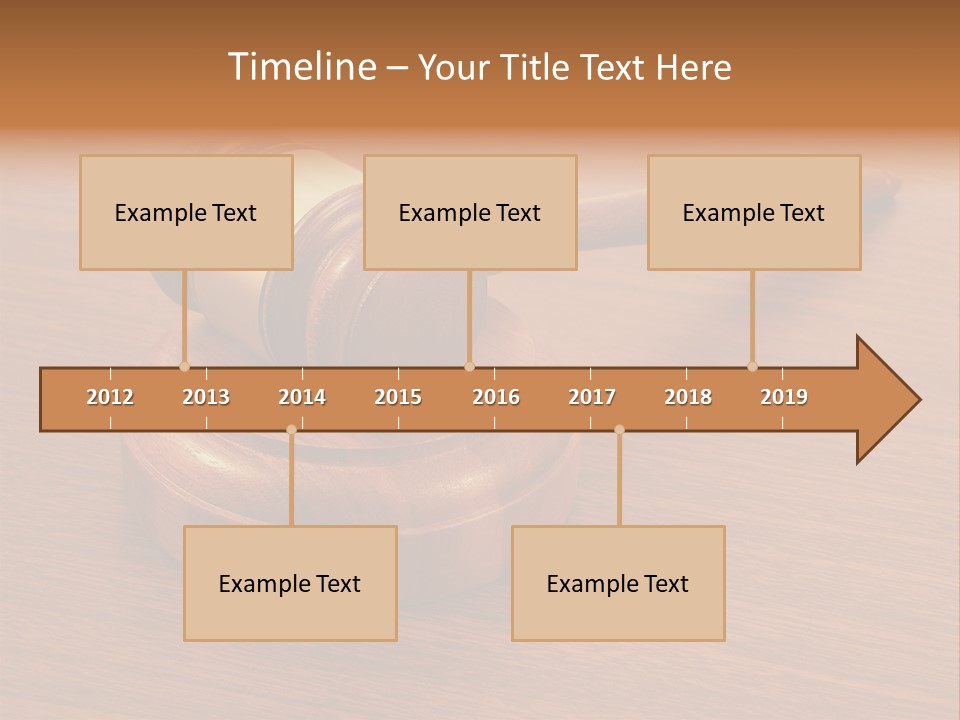 Timeline – Your Title Text Here

Example Text

Example Text

Example Text

2012 2013 2014 2015 2016 2017 2018 2019

Example Text

Example Text